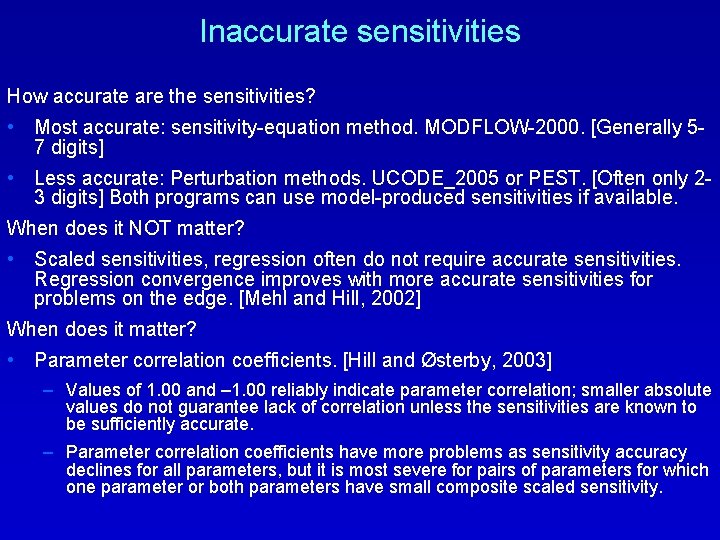 Inaccurate sensitivities

How accurate are the sensitivities?

• Most accurate: sensitivity-equation method. MODFLOW-2000. [Generally 5-7 digits]

• Less accurate: Perturbation methods. UCODE_2005 or PEST. [Often only 2-3 digits] Both programs can use model-produced sensitivities if available.

When does it NOT matter?

• Scaled sensitivities, regression often do not require accurate sensitivities. Regression convergence improves with more accurate sensitivities for problems on the edge. [Mehl and Hill, 2002]

When does it matter?

• Parameter correlation coefficients. [Hill and Østerby, 2003]

– Values of 1.00 and –1.00 reliably indicate parameter correlation; smaller absolute values do not guarantee lack of correlation unless the sensitivities are known to be sufficiently accurate.

– Parameter correlation coefficients have more problems as sensitivity accuracy declines for all parameters, but it is most severe for pairs of parameters for which one parameter or both parameters have small composite scaled sensitivity.